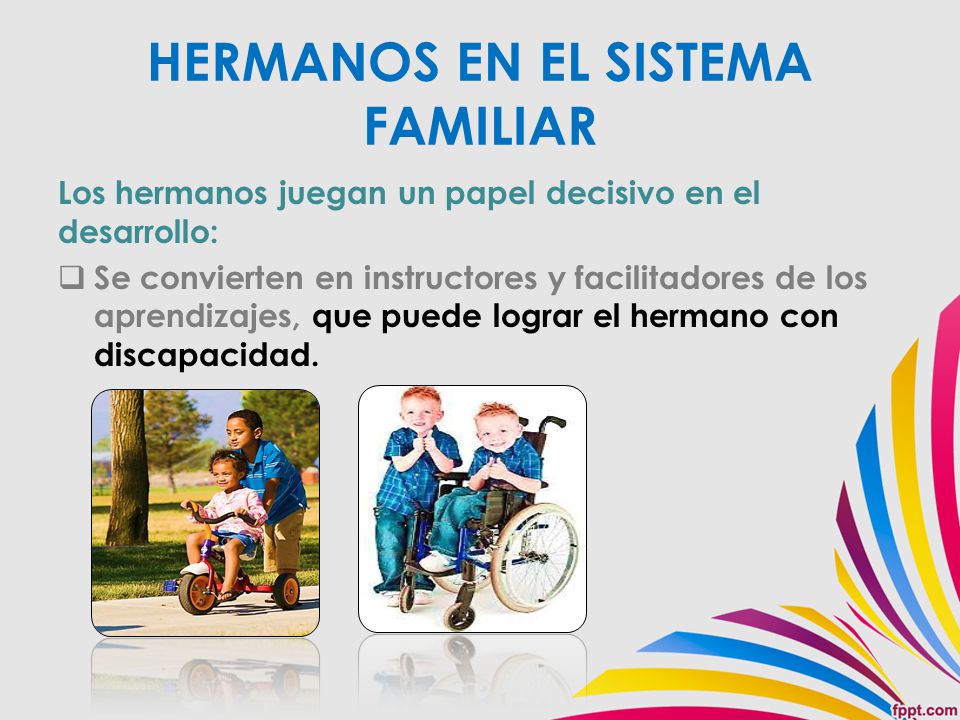 HERMANOS EN EL SISTEMA FAMILIAR

Los hermanos juegan un papel decisivo en el desarrollo:

❑ Se convierten en instructores y facilitadores de los aprendizajes, que puede lograr el hermano con discapacidad.

fppt.com